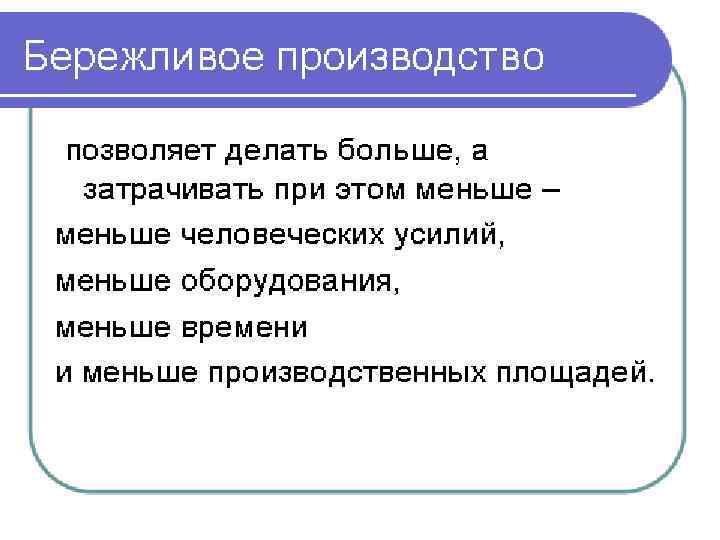 Бережливое производство

позволяет делать больше, а затрачивать при этом меньше –
меньше человеческих усилий,
меньше оборудования,
меньше времени
и меньше производственных площадей.